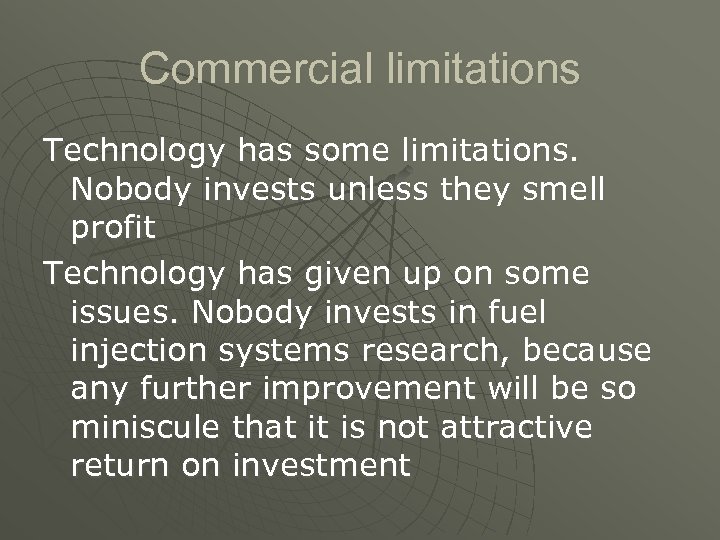 Commercial limitations

Technology has some limitations. Nobody invests unless they smell profit

Technology has given up on some issues. Nobody invests in fuel injection systems research, because any further improvement will be so miniscule that it is not attractive return on investment